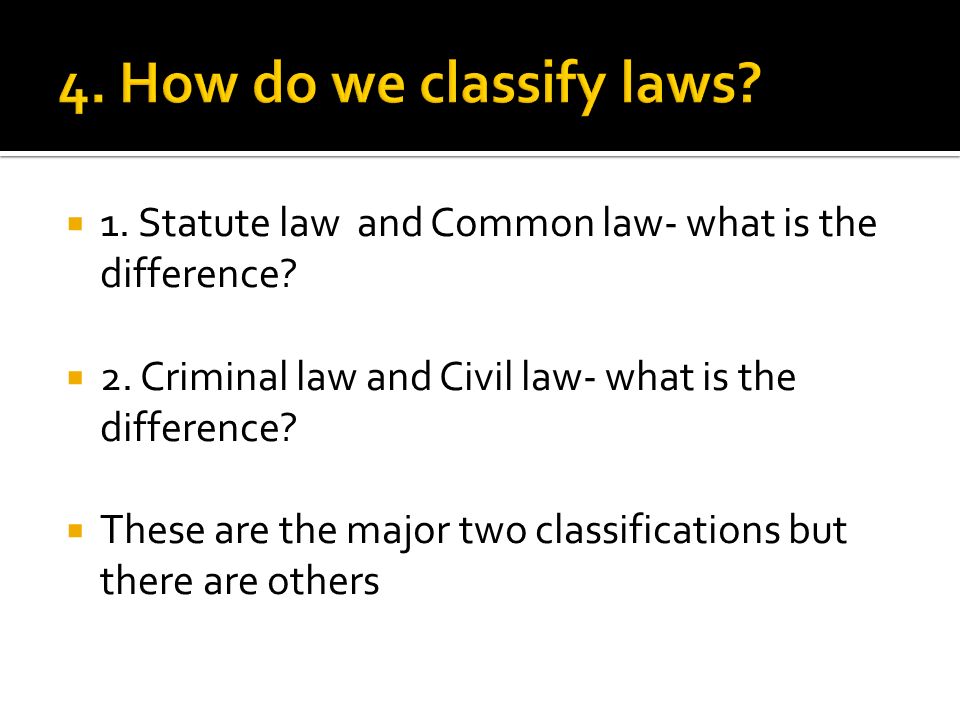 4. How do we classify laws?

1. Statute law and Common law- what is the difference?

2. Criminal law and Civil law- what is the difference?

These are the major two classifications but there are others